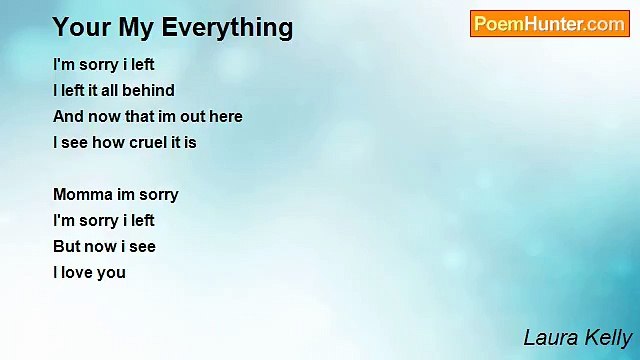 Your My Everything

PoemHunter.com

I'm sorry i left
I left it all behind
And now that im out here
I see how cruel it is

Momma im sorry
I'm sorry i left
But now i see
I love you

Laura Kelly